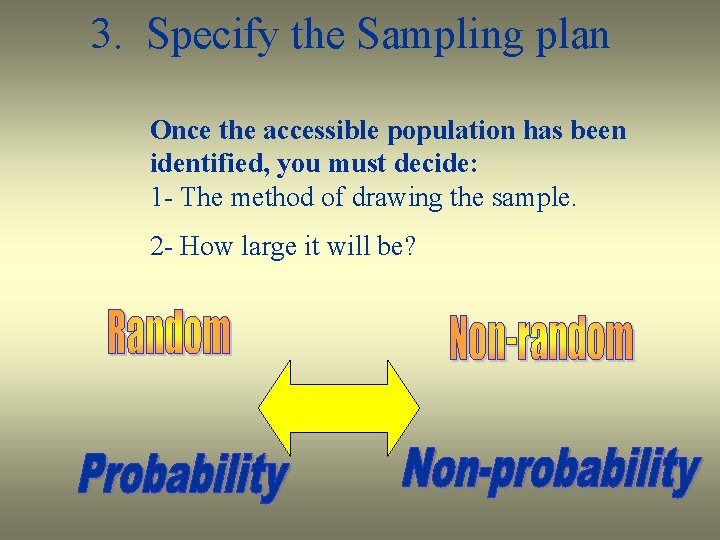 3. Specify the Sampling plan

Once the accessible population has been identified, you must decide:
1- The method of drawing the sample.

2- How large it will be?

Random

Non-random

Probability

Non-probability